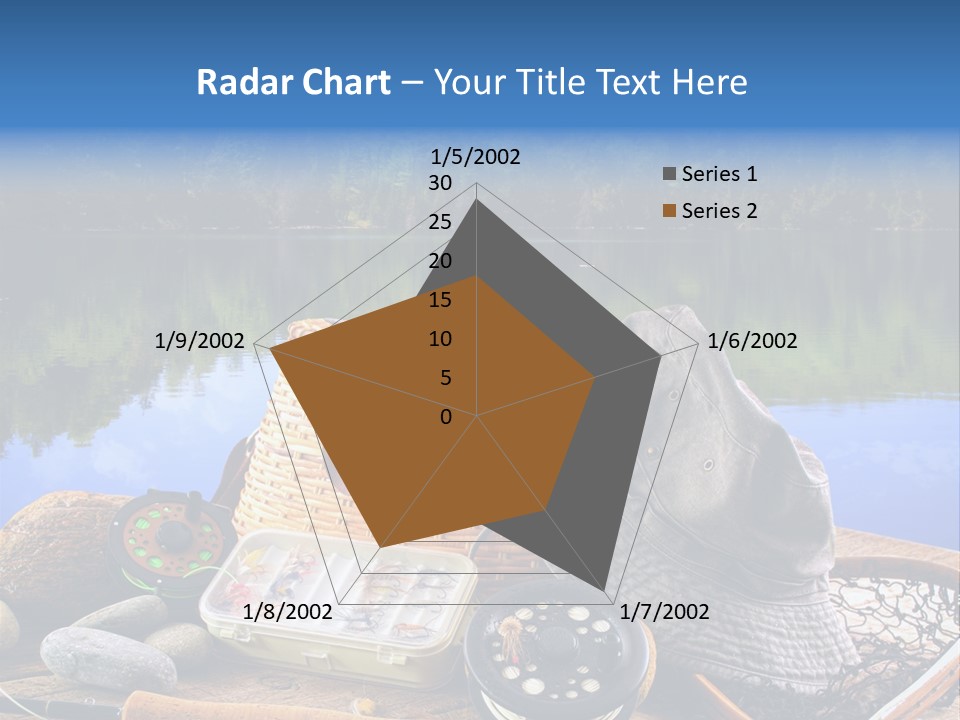 Radar Chart – Your Title Text Here

1/5/2002
30
25
20
15
10
5
0
1/6/2002
1/7/2002
1/8/2002
1/9/2002

Series 1
Series 2